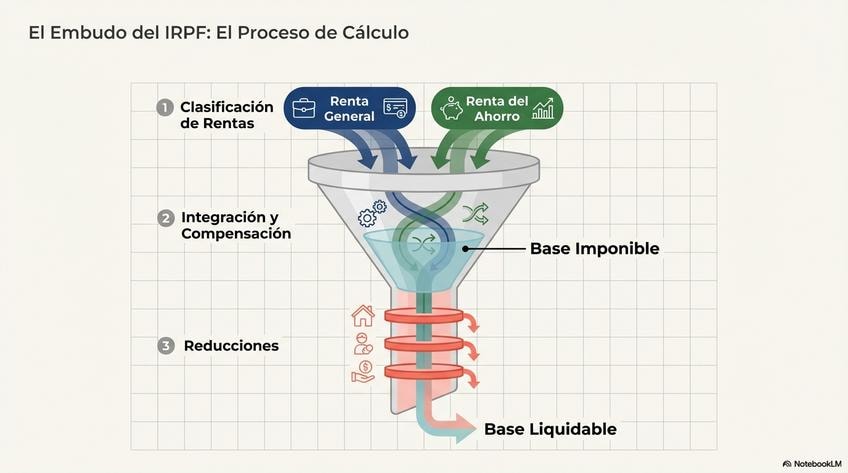 El Embudo del IRPF: El Proceso de Cálculo

1 Clasificación de Rentas

Renta General

Renta del Ahorro

2 Integración y Compensación

Base Imponible

3 Reducciones

Base Liquidable

NotebookLM